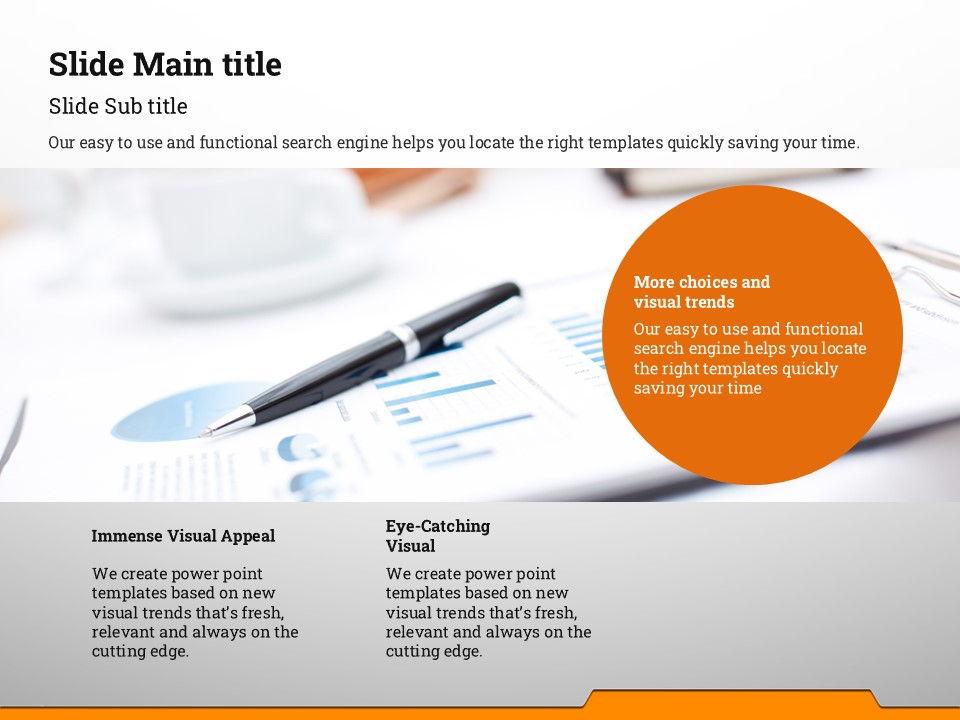 Slide Main title

Slide Sub title

Our easy to use and functional search engine helps you locate the right templates quickly saving your time.

More choices and visual trends

Our easy to use and functional search engine helps you locate the right templates quickly saving your time

Immense Visual Appeal

We create power point templates based on new visual trends that's fresh, relevant and always on the cutting edge.

Eye-Catching Visual

We create power point templates based on new visual trends that's fresh, relevant and always on the cutting edge.